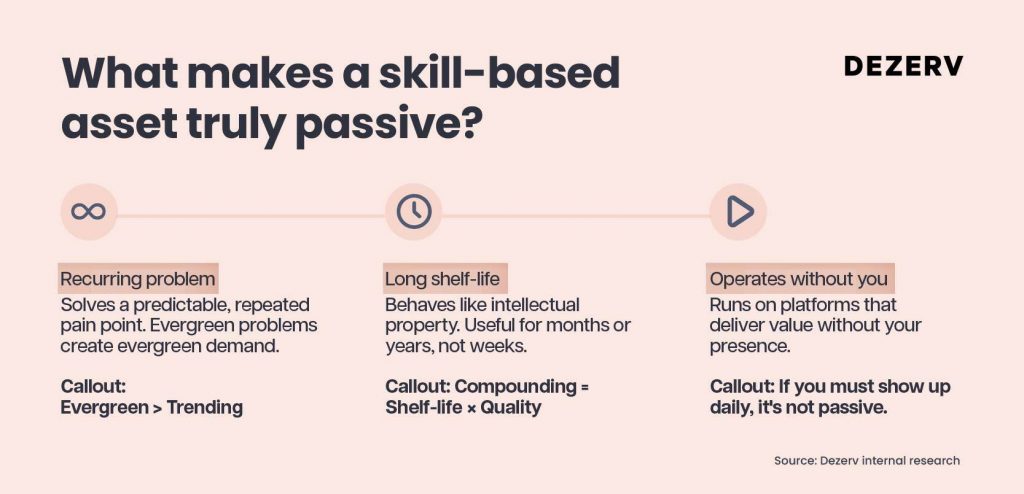 What makes a skill-based asset truly passive?

DEZERV

Recurring problem
Solves a predictable, repeated pain point. Evergreen problems create evergreen demand.

Callout:
Evergreen > Trending

Long shelf-life
Behaves like intellectual property. Useful for months or years, not weeks.

Callout: Compounding = Shelf-life × Quality

Operates without you
Runs on platforms that deliver value without your presence.

Callout: If you must show up daily, it's not passive.

Source: Dezerv internal research